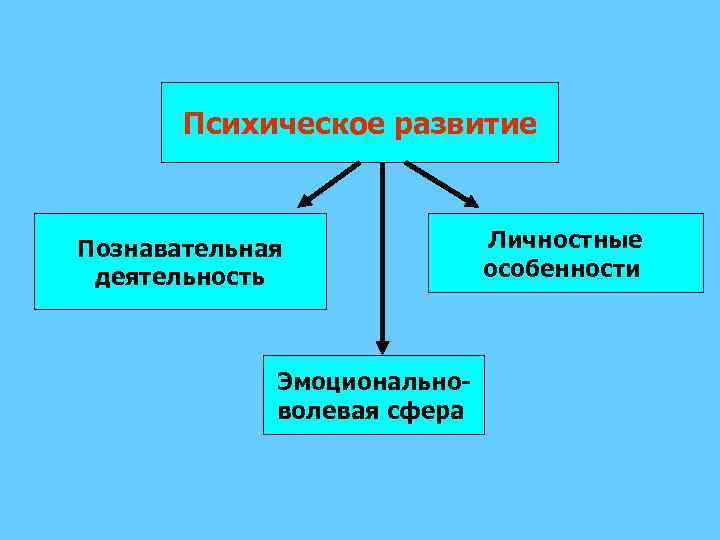 Психическое развитие

Познавательная деятельность

Личностные особенности

Эмоционально-волевая сфера